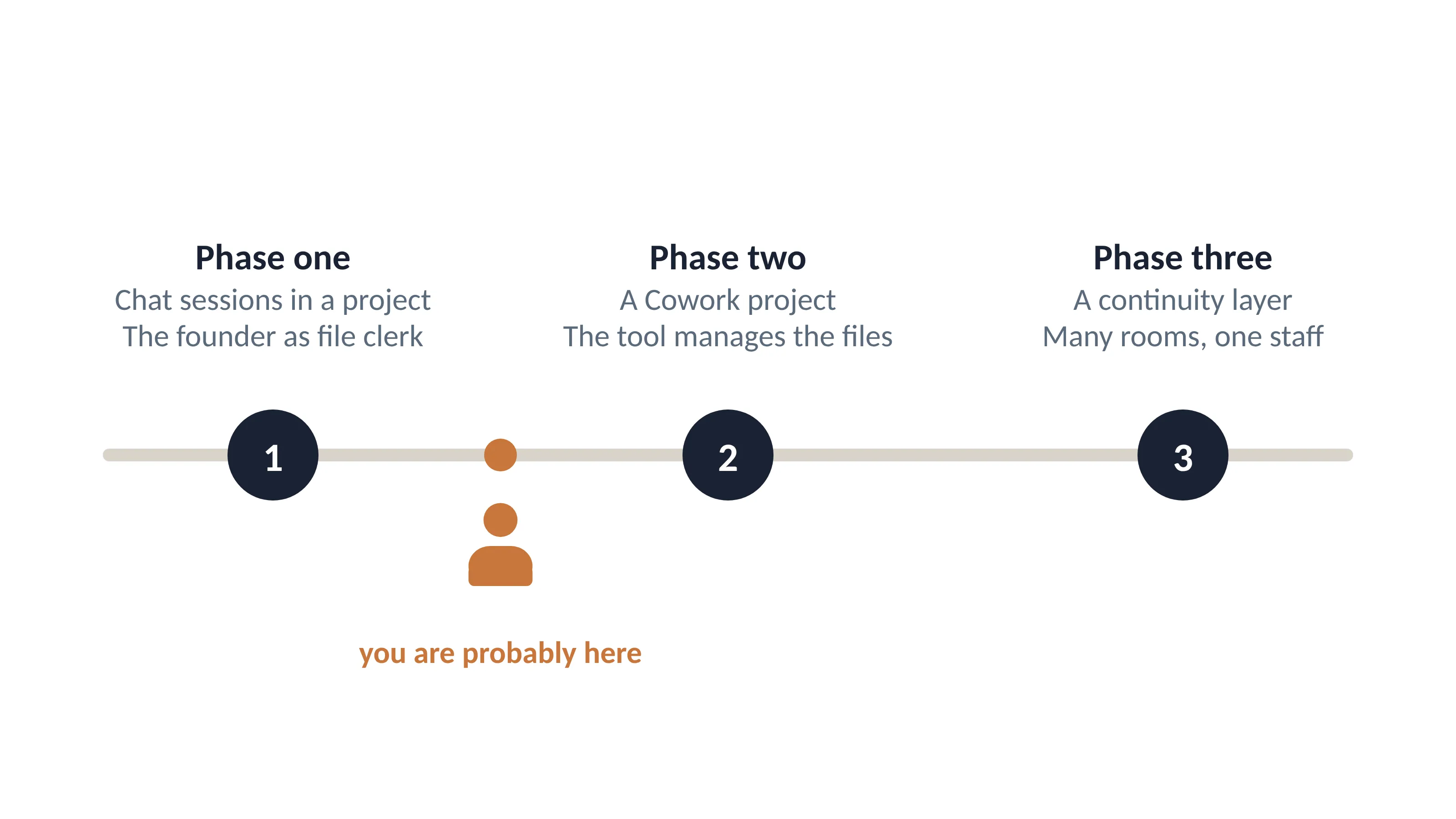 Phase one
Chat sessions in a project
The founder as file clerk

Phase two
A Cowork project
The tool manages the files

Phase three
A continuity layer
Many rooms, one staff

1

2

3

you are probably here